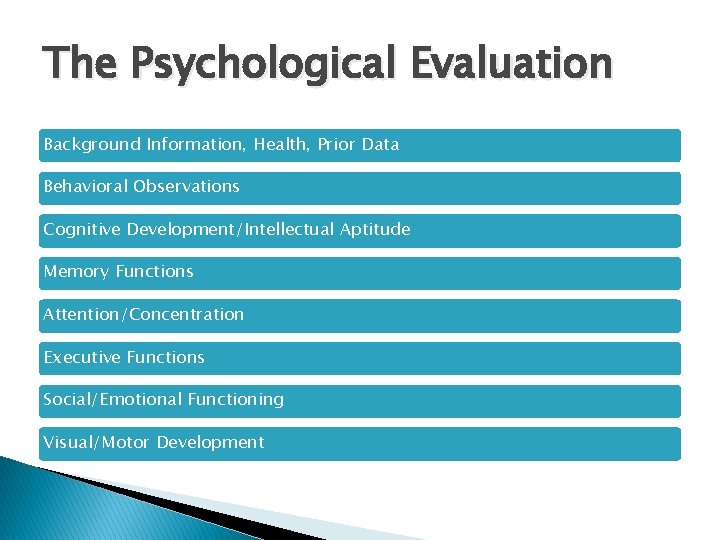 The Psychological Evaluation

Background Information, Health, Prior Data

Behavioral Observations

Cognitive Development/Intellectual Aptitude

Memory Functions

Attention/Concentration

Executive Functions

Social/Emotional Functioning

Visual/Motor Development